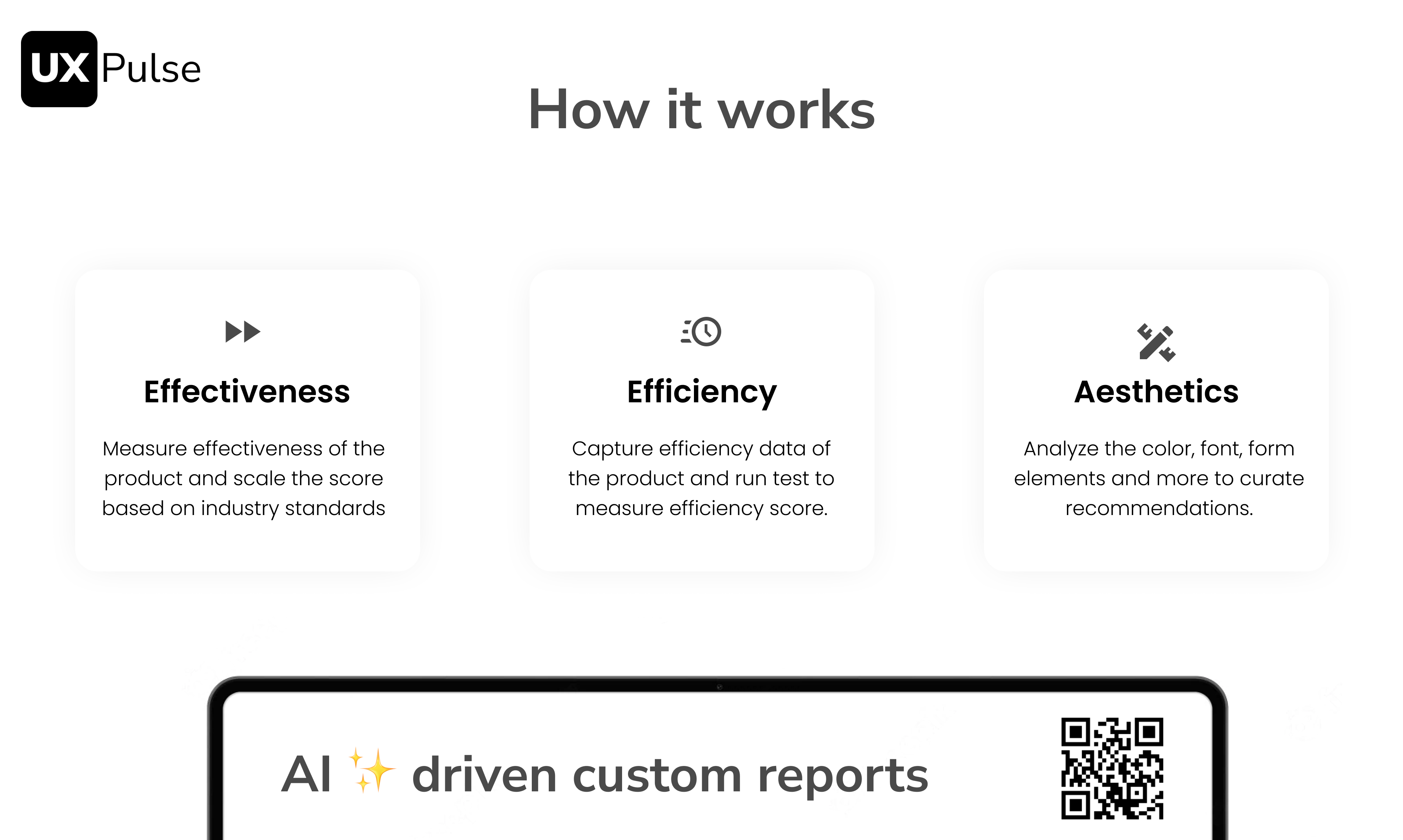 UX Pulse

How it works

Effectiveness

Measure effectiveness of the product and scale the score based on industry standards

Efficiency

Capture efficiency data of the product and run test to measure efficiency score.

Aesthetics

Analyze the color, font, form elements and more to curate recommendations.

AI ✨ driven custom reports